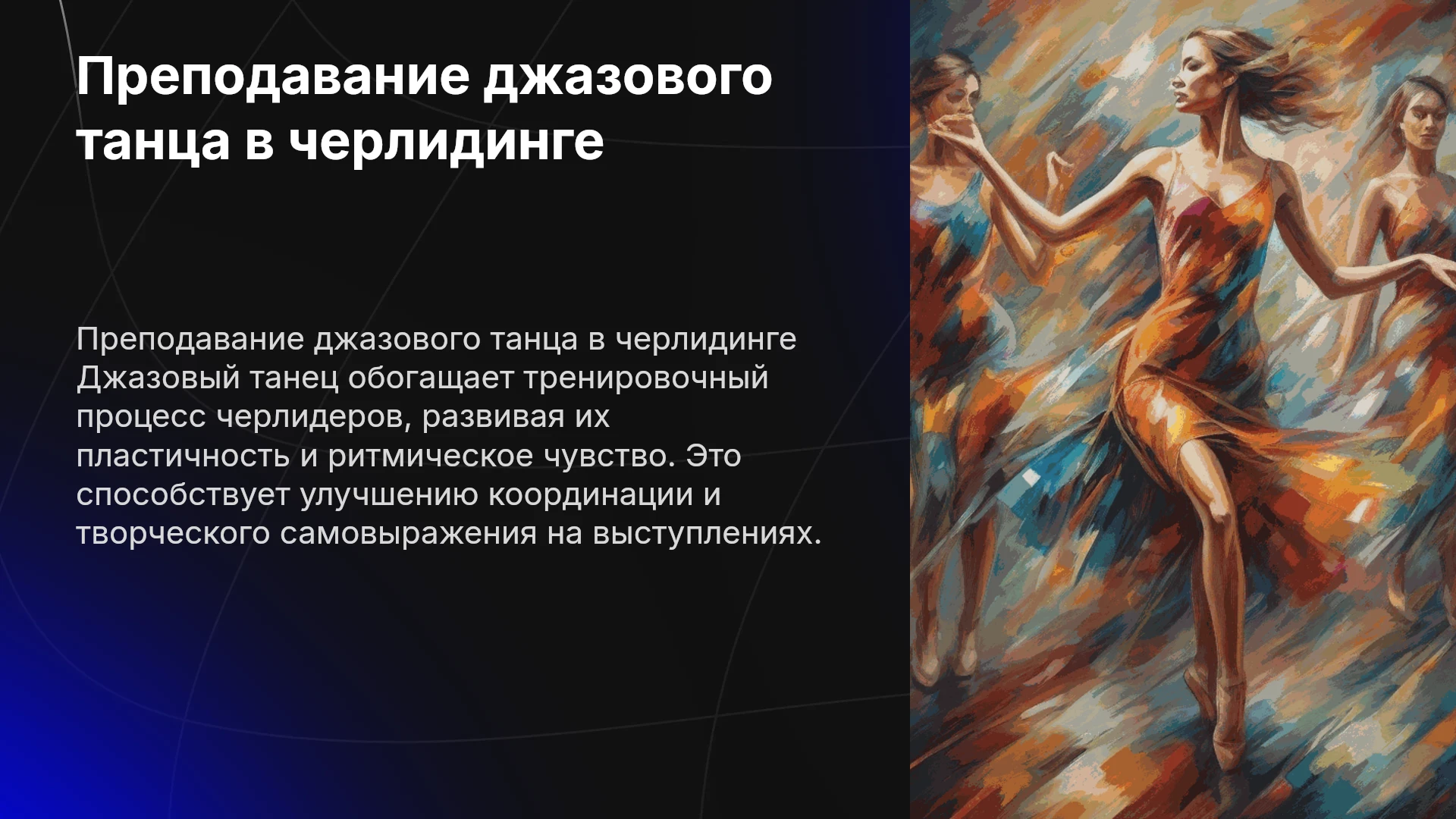 Преподавание джазового танца в черлидинге

Преподавание джазового танца в черлидинге Джазовый танец обогащает тренировочный процесс черлидеров, развивая их пластичность и ритмическое чувство. Это способствует улучшению координации и творческого самовыражения на выступлениях.